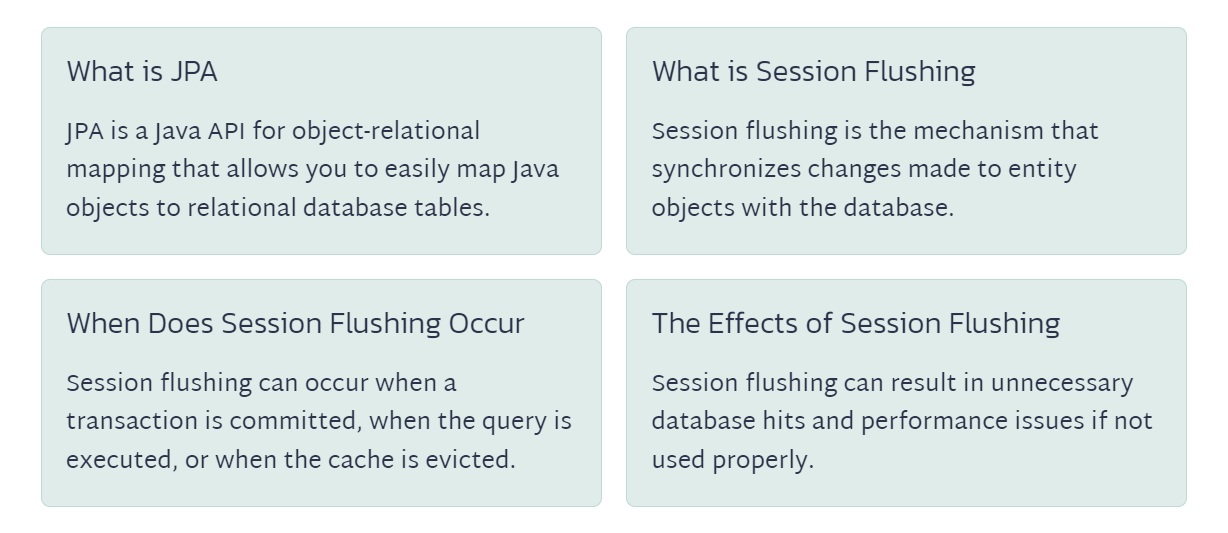 What is JPA

JPA is a Java API for object-relational mapping that allows you to easily map Java objects to relational database tables.

What is Session Flushing

Session flushing is the mechanism that synchronizes changes made to entity objects with the database.

When Does Session Flushing Occur

Session flushing can occur when a transaction is committed, when the query is executed, or when the cache is evicted.

The Effects of Session Flushing

Session flushing can result in unnecessary database hits and performance issues if not used properly.